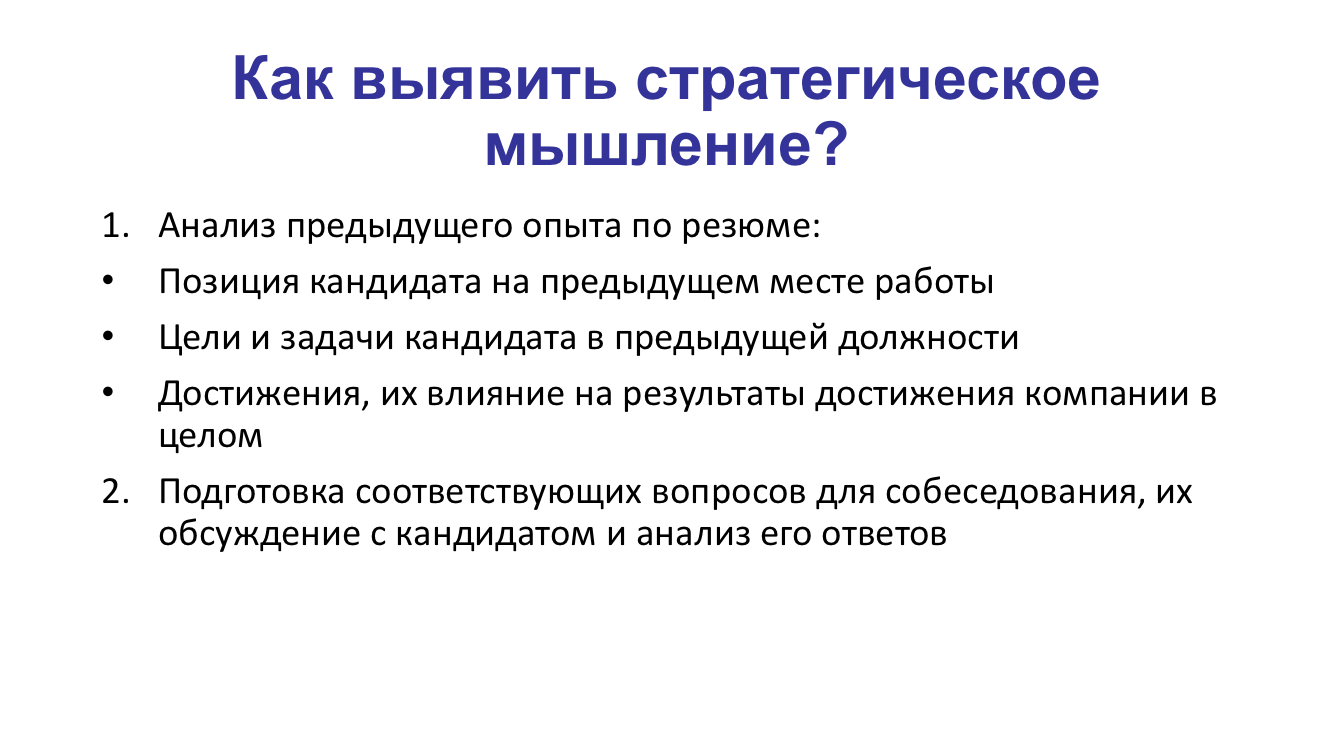 Как выявить стратегическое мышление?

1. Анализ предыдущего опыта по резюме:
• Позиция кандидата на предыдущем месте работы
• Цели и задачи кандидата в предыдущей должности
• Достижения, их влияние на результаты достижения компании в целом
2. Подготовка соответствующих вопросов для собеседования, их обсуждение с кандидатом и анализ его ответов